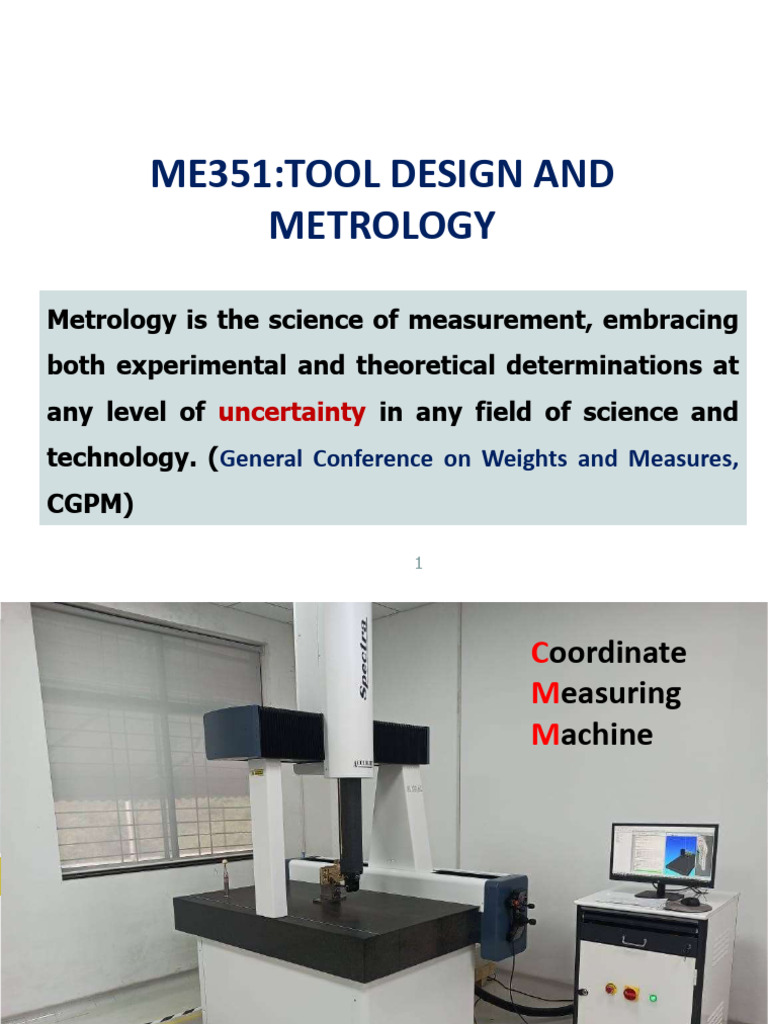 ME351:TOOL DESIGN AND METROLOGY

Metrology is the science of measurement, embracing both experimental and theoretical determinations at any level of uncertainty in any field of science and technology. (General Conference on Weights and Measures, CGPM)

1

Spectra

Coordinate
Measuring
Machine